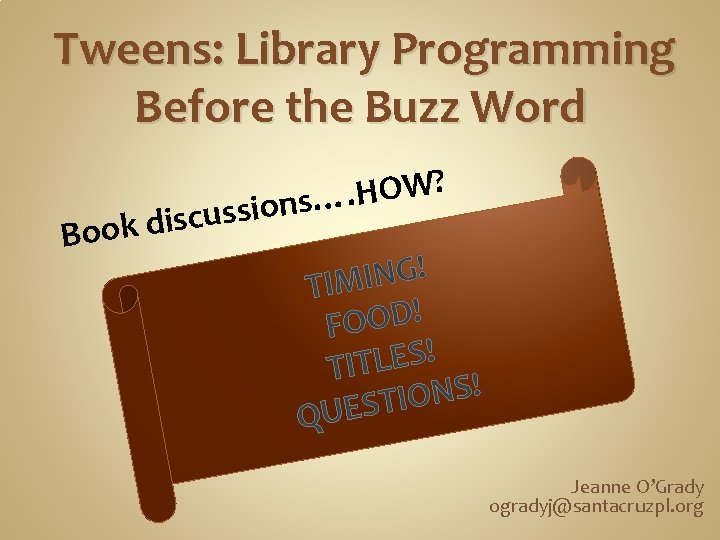 Tweens: Library Programming Before the Buzz Word

Book discussions….HOW?

TIMING!
FOOD!
TITLES!
QUESTIONS!

Jeanne O'Grady
ogradyj@santacruzpl.org